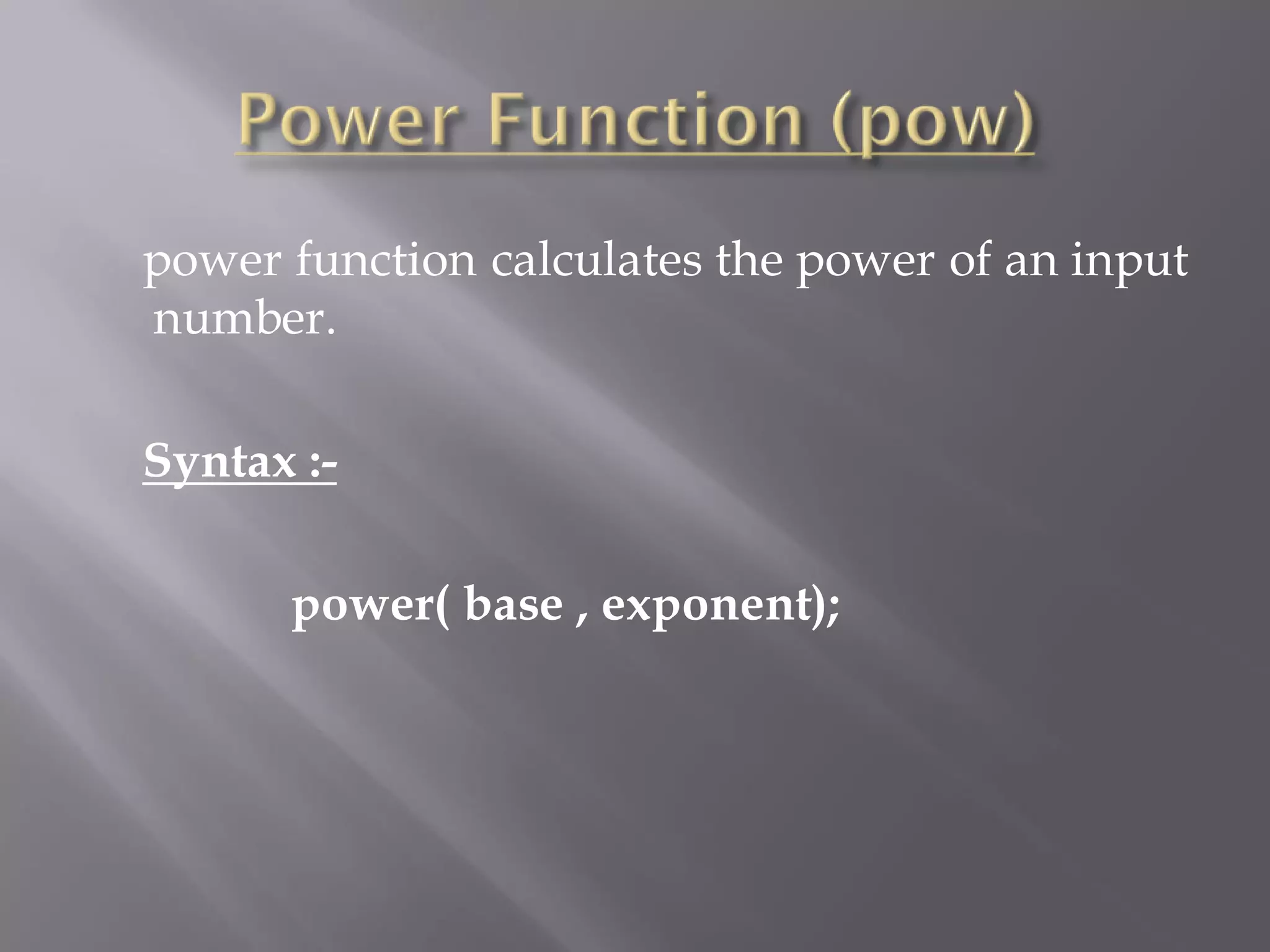 Power Function (pow)

power function calculates the power of an input number.

Syntax :-

power( base , exponent);